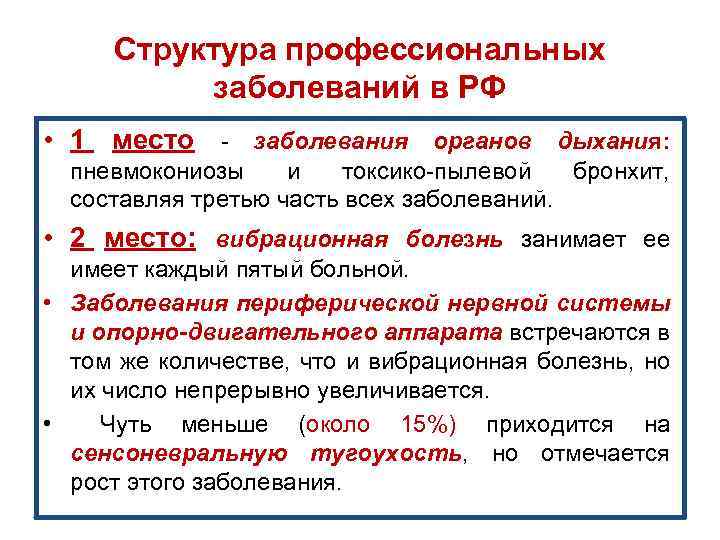 Структура профессиональных заболеваний в РФ

• 1 место - заболевания органов дыхания: пневмокониозы и токсико-пылевой бронхит, составляя третью часть всех заболеваний.

• 2 место: вибрационная болезнь занимает ее имеет каждый пятый больной.

• Заболевания периферической нервной системы и опорно-двигательного аппарата встречаются в том же количестве, что и вибрационная болезнь, но их число непрерывно увеличивается.

• Чуть меньше (около 15%) приходится на сенсоневральную тугоухость, но отмечается рост этого заболевания.